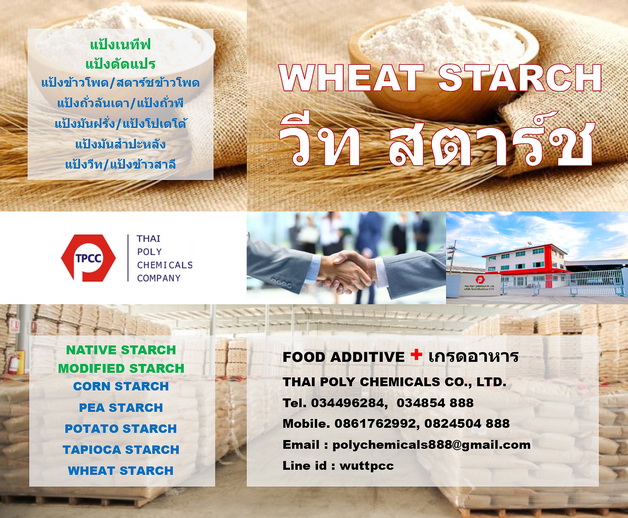 แป้งเนทีฟ
แป้งดัดแปร
แป้งข้าวโพด/สตาร์ชข้าวโพด
แป้งถั่วลันเตา/แป้งถั่วพี
แป้งมันฝรั่ง/แป้งโปเตโต้
แป้งมันสำปะหลัง
แป้งวีท/แป้งข้าวสาลี

WHEAT STARCH
วีท สตาร์ช

TPCC
THAI POLY CHEMICALS COMPANY

NATIVE STARCH
MODIFIED STARCH
CORN STARCH
PEA STARCH
POTATO STARCH
TAPIOCA STARCH
WHEAT STARCH

FOOD ADDITIVE + เกรดอาหาร
THAI POLY CHEMICALS CO., LTD.
Tel. 034496284, 034854 888
Mobile. 0861762992, 0824504 888
Email : polychemicals888@gmail.com
Line id : wuttpcc